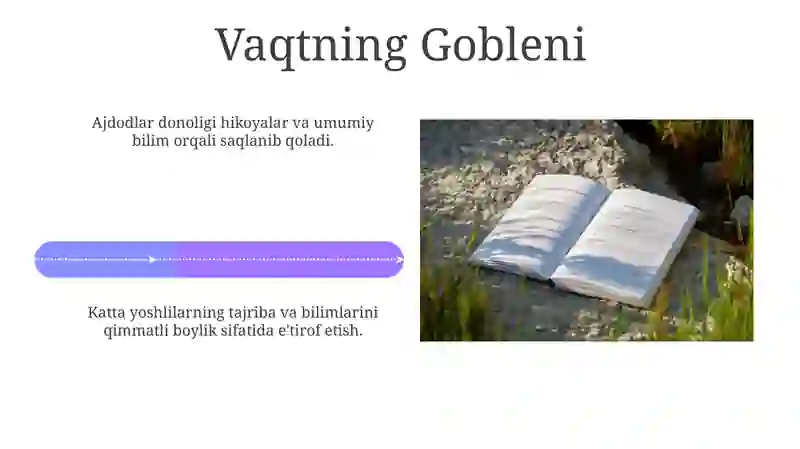 Vaqtning Gobleni

Ajdodlar donoligi hikoyalar va umumiy bilim orqali saqlanib qoladi.

Katta yoshlilarning tajriba va bilimlarini qimmatli boylik sifatida e'tirof etish.